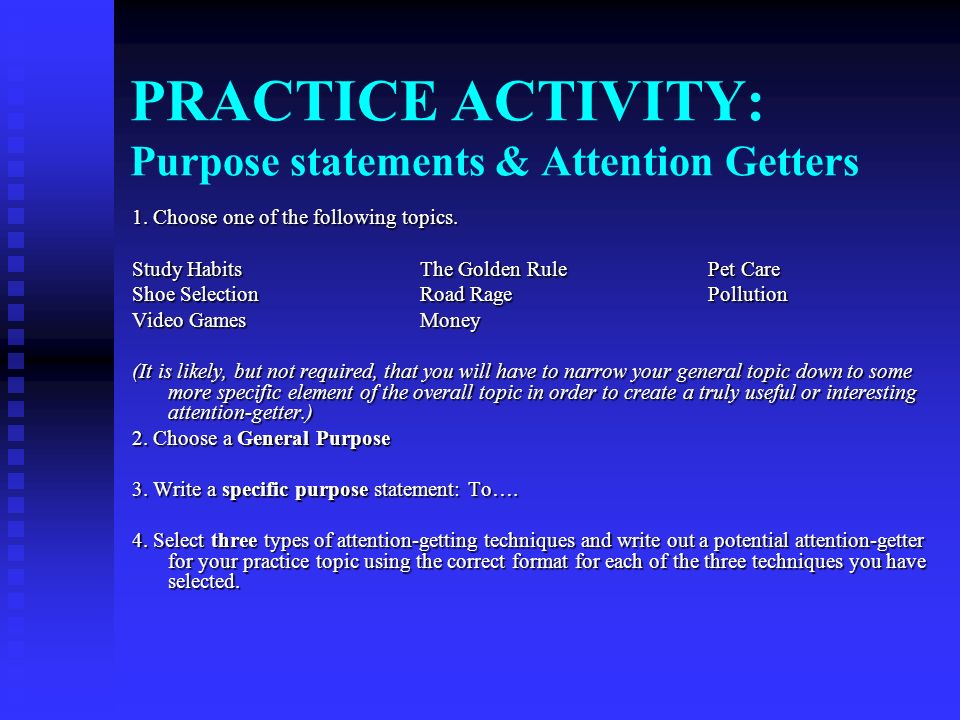 PRACTICE ACTIVITY:
Purpose statements & Attention Getters

1. Choose one of the following topics.

Study Habits
Shoe Selection
Video Games

The Golden Rule
Road Rage
Money

Pet Care
Pollution

(It is likely, but not required, that you will have to narrow your general topic down to some more specific element of the overall topic in order to create a truly useful or interesting attention-getter.)

2. Choose a General Purpose

3. Write a specific purpose statement: To….

4. Select three types of attention-getting techniques and write out a potential attention-getter for your practice topic using the correct format for each of the three techniques you have selected.